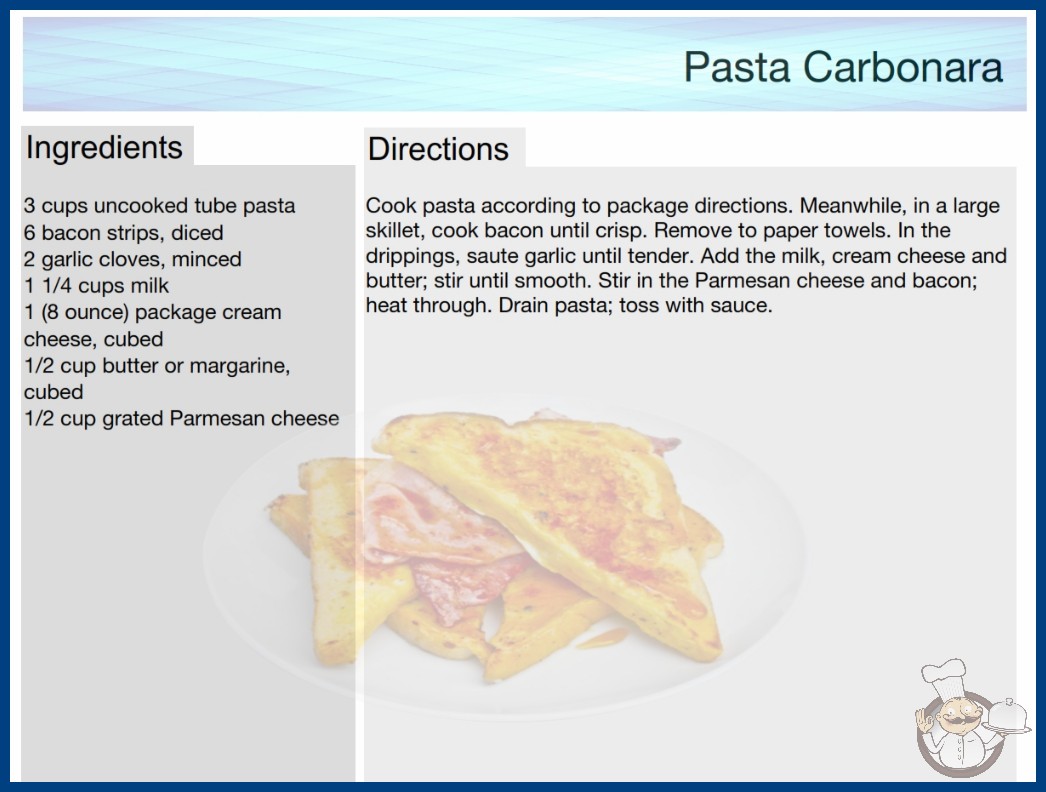 Pasta Carbonara

Ingredients

3 cups uncooked tube pasta
6 bacon strips, diced
2 garlic cloves, minced
1 1/4 cups milk
1 (8 ounce) package cream cheese, cubed
1/2 cup butter or margarine, cubed
1/2 cup grated Parmesan cheese

Directions

Cook pasta according to package directions. Meanwhile, in a large skillet, cook bacon until crisp. Remove to paper towels. In the drippings, saute garlic until tender. Add the milk, cream cheese and butter; stir until smooth. Stir in the Parmesan cheese and bacon; heat through. Drain pasta; toss with sauce.